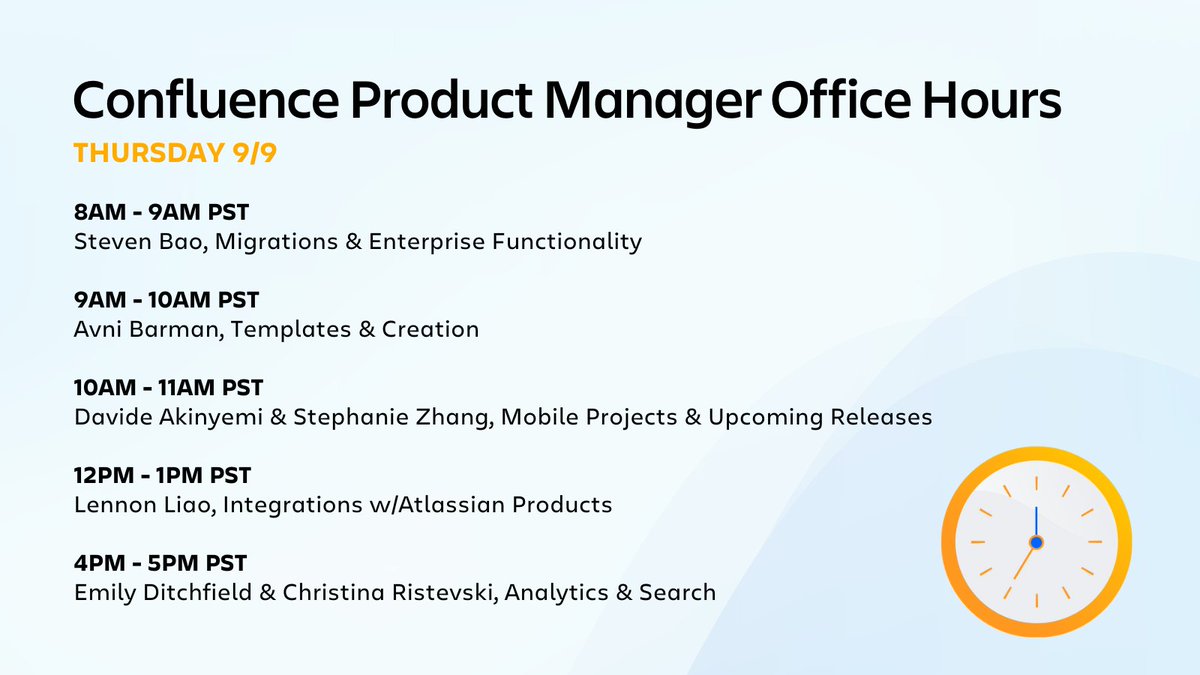 Confluence Product Manager Office Hours

THURSDAY 9/9

8AM - 9AM PST
Steven Bao, Migrations & Enterprise Functionality

9AM - 10AM PST
Avni Barman, Templates & Creation

10AM - 11AM PST
Davide Akinyemi & Stephanie Zhang, Mobile Projects & Upcoming Releases

12PM - 1PM PST
Lennon Liao, Integrations w/Atlassian Products

4PM - 5PM PST
Emily Ditchfield & Christina Ristevski, Analytics & Search